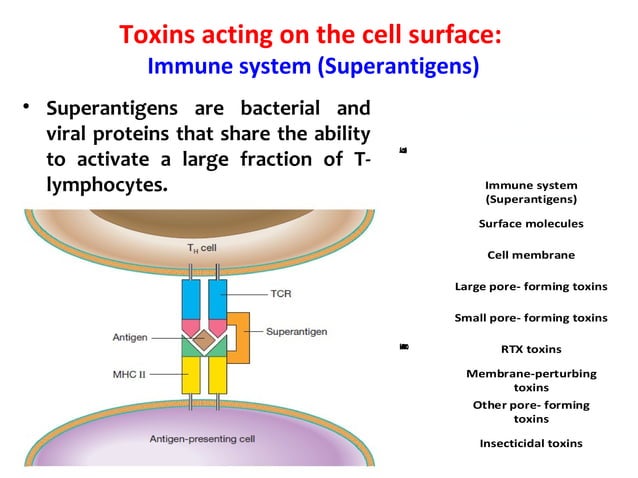 Toxins acting on the cell surface:
Immune system (Superantigens)

• Superantigens are bacterial and viral proteins that share the ability to activate a large fraction of T-lymphocytes.

$T_H$ cell
TCR
Antigen
Superantigen
MHC II
Antigen-presenting cell

Immune system (Superantigens)
Surface molecules
Cell membrane
Large pore- forming toxins
Small pore- forming toxins
RTX toxins
Membrane-perturbing toxins
Other pore- forming toxins
Insecticidal toxins